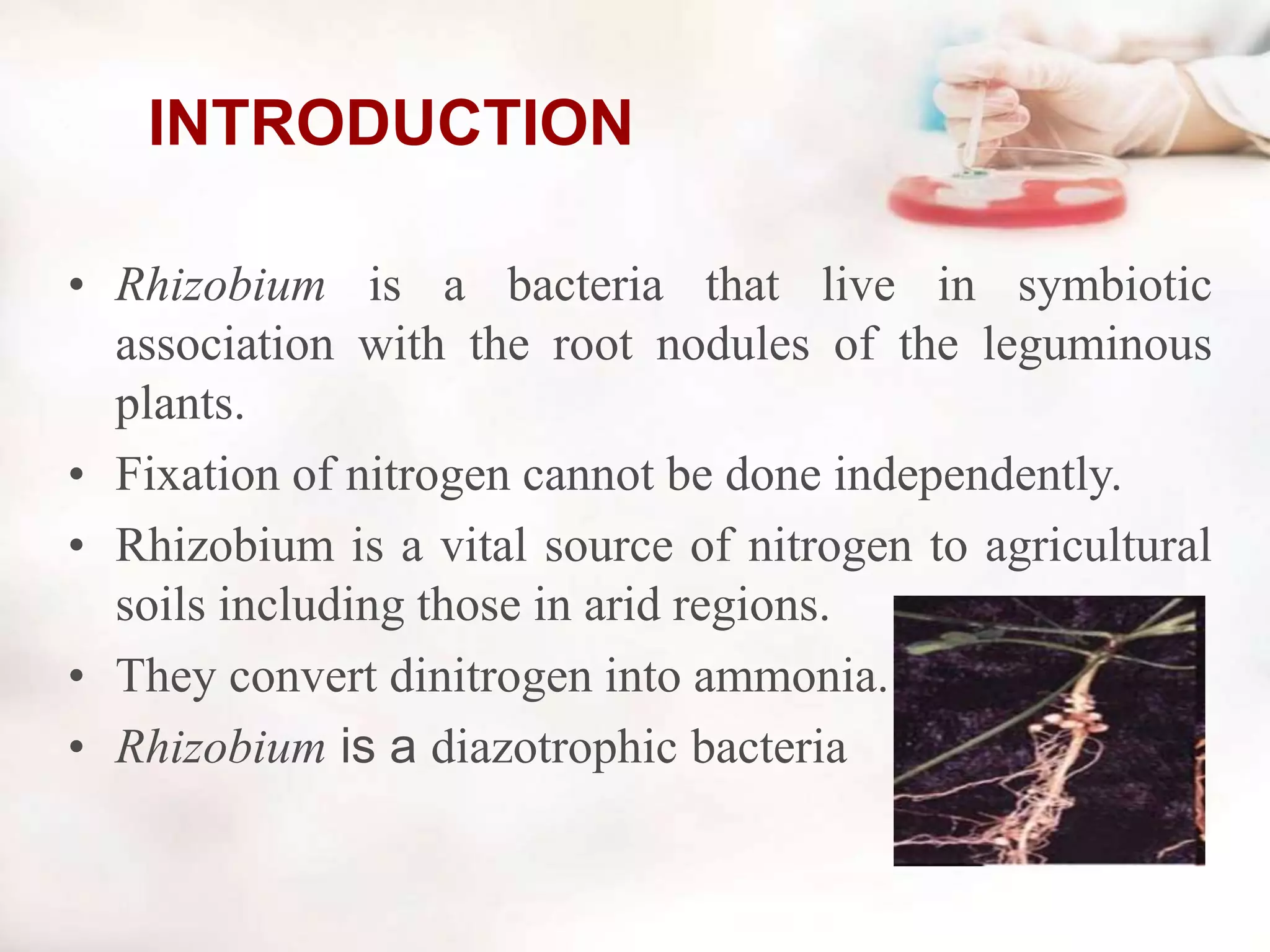 INTRODUCTION

• Rhizobium is a bacteria that live in symbiotic association with the root nodules of the leguminous plants.
• Fixation of nitrogen cannot be done independently.
• Rhizobium is a vital source of nitrogen to agricultural soils including those in arid regions.
• They convert dinitrogen into ammonia.
• Rhizobium is a diazotrophic bacteria